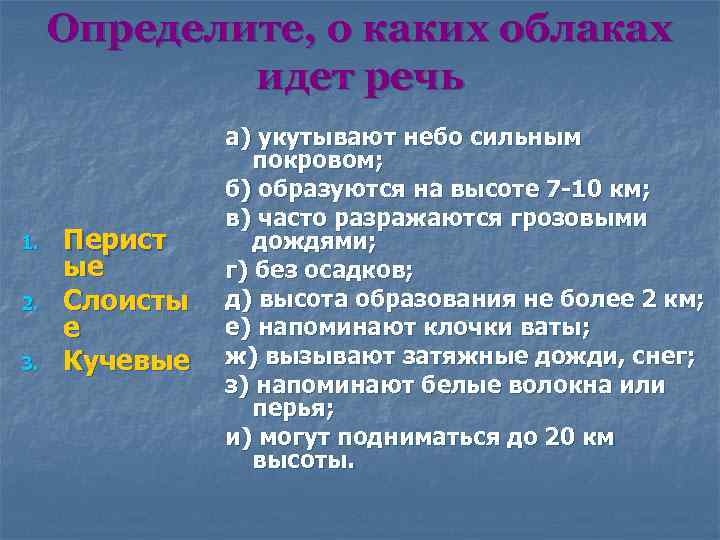 Определите, о каких облаках идет речь

1. Перистые
2. Слоистые
3. Кучевые

а) укутывают небо сильным покровом;
б) образуются на высоте 7-10 км;
в) часто разражаются грозовыми дождями;
г) без осадков;
д) высота образования не более 2 км;
е) напоминают клочки ваты;
ж) вызывают затяжные дожди, снег;
з) напоминают белые волокна или перья;
и) могут подниматься до 20 км высоты.